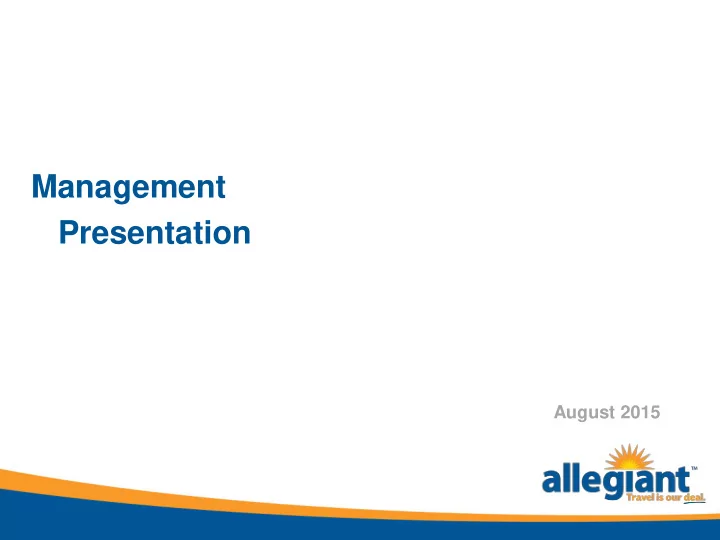 Management
Presentation

August 2015

allegiant™
Travel is our deal.